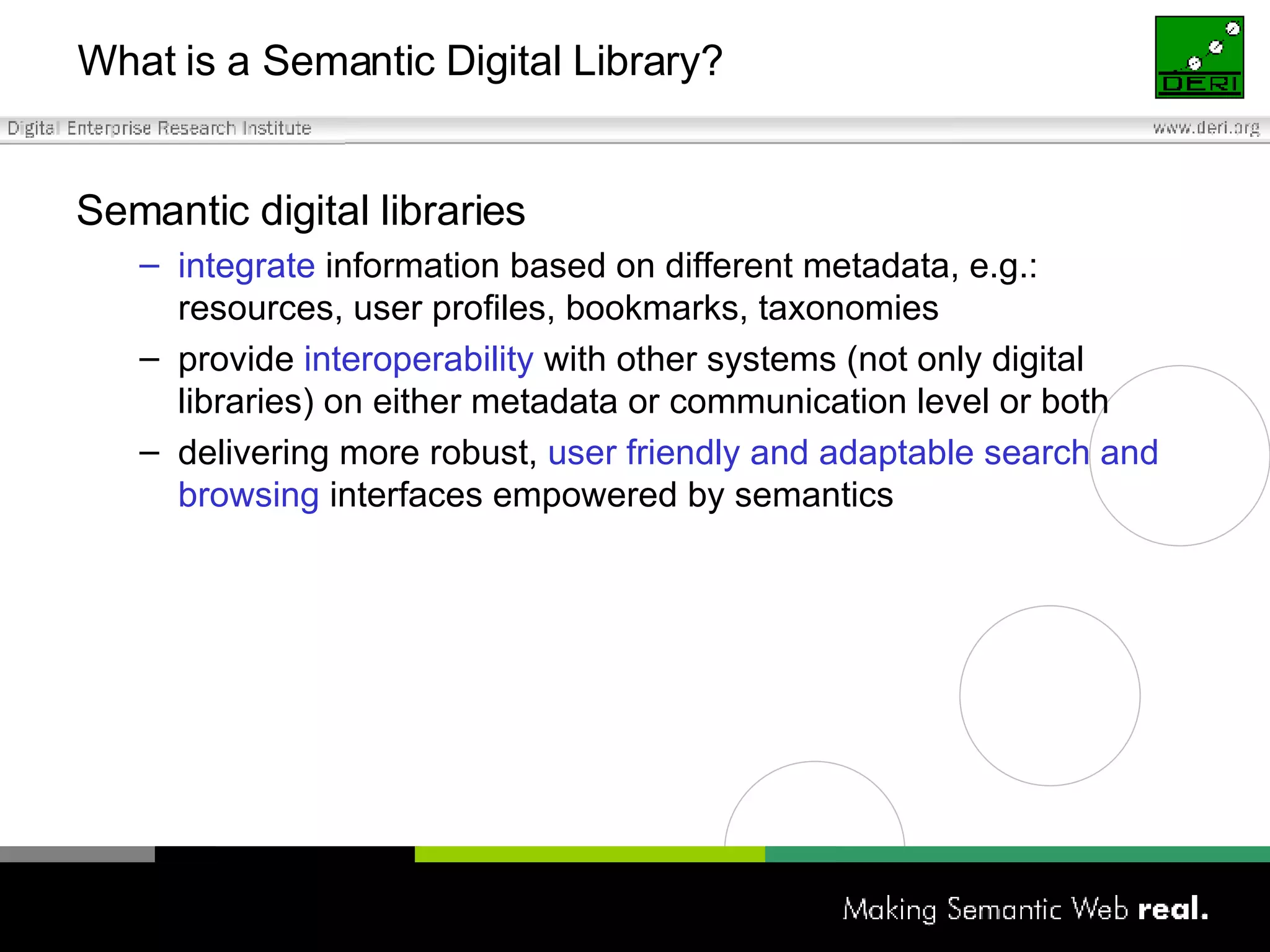 What is a Semantic Digital Library?

DERI

Digital Enterprise Research Institute

www.deri.org

Semantic digital libraries

– integrate information based on different metadata, e.g.: resources, user profiles, bookmarks, taxonomies

– provide interoperability with other systems (not only digital libraries) on either metadata or communication level or both

– delivering more robust, user friendly and adaptable search and browsing interfaces empowered by semantics

Making Semantic Web real.